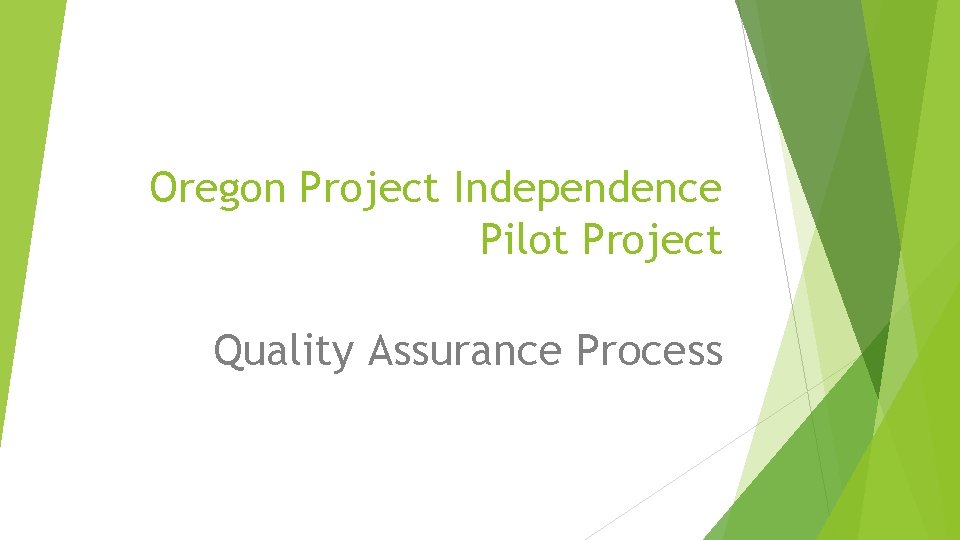 Oregon Project Independence Pilot Project

Quality Assurance Process